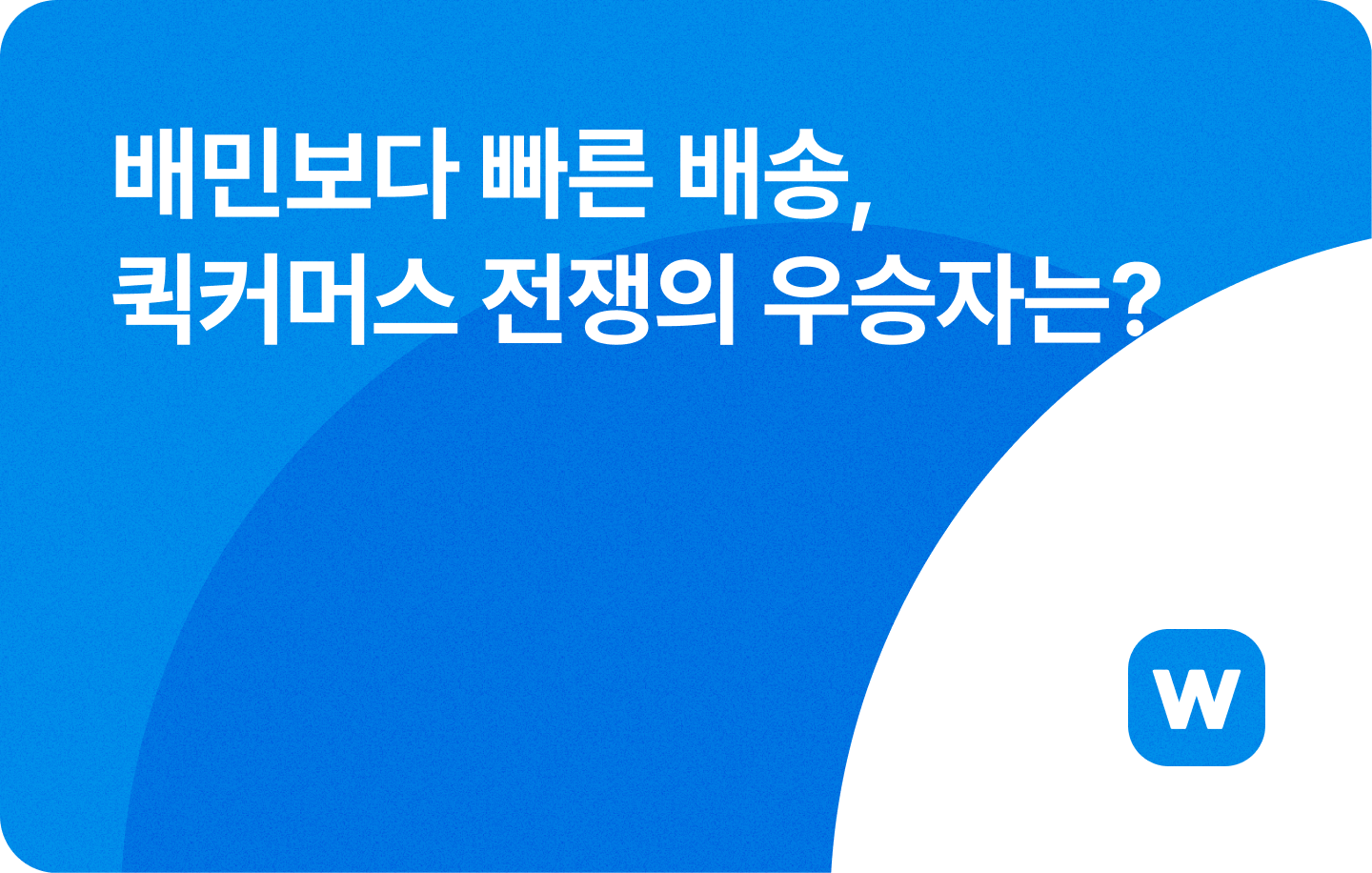 배민보다 빠른 배송,
퀵커머스 전쟁의 우승자는?

W